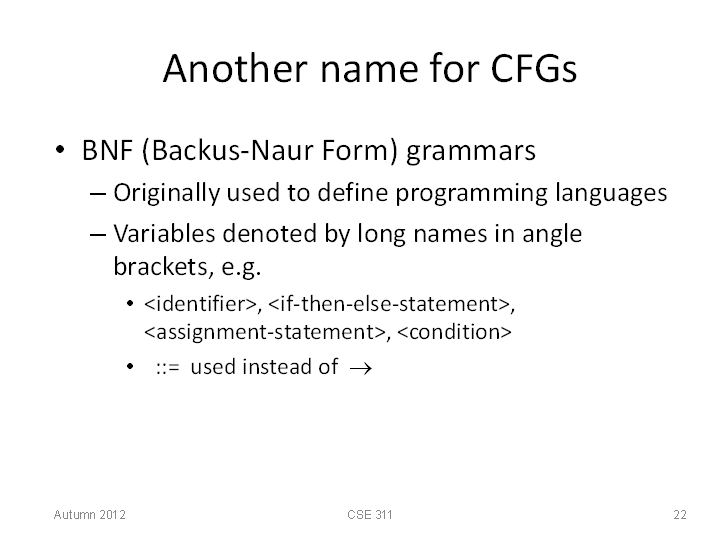 Another name for CFGs

• BNF (Backus-Naur Form) grammars
 – Originally used to define programming languages
 – Variables denoted by long names in angle brackets, e.g.
  • <identifier>, <if-then-else-statement>, <assignment-statement>, <condition>
  • ::= used instead of $\rightarrow$

Autumn 2012 CSE 311 22